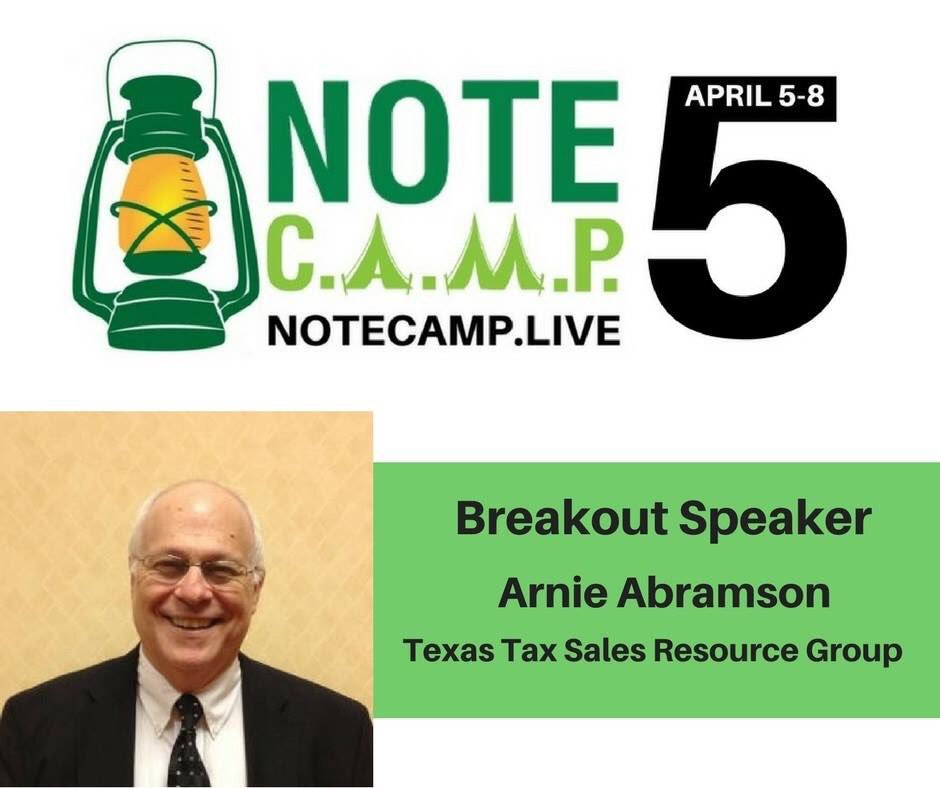 NOTE C.A.M.P.
NOTECAMP.LIVE

APRIL 5-8
5

Breakout Speaker
Arnie Abramson
Texas Tax Sales Resource Group